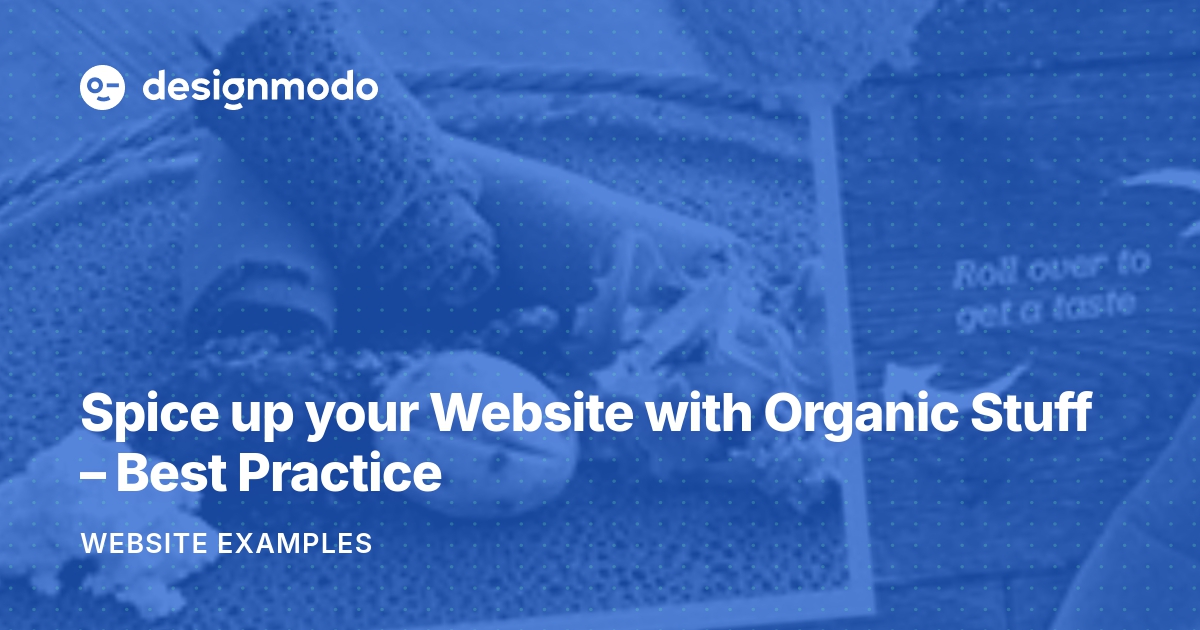 designmodo

Roll over to get a taste

Spice up your Website with Organic Stuff – Best Practice

WEBSITE EXAMPLES